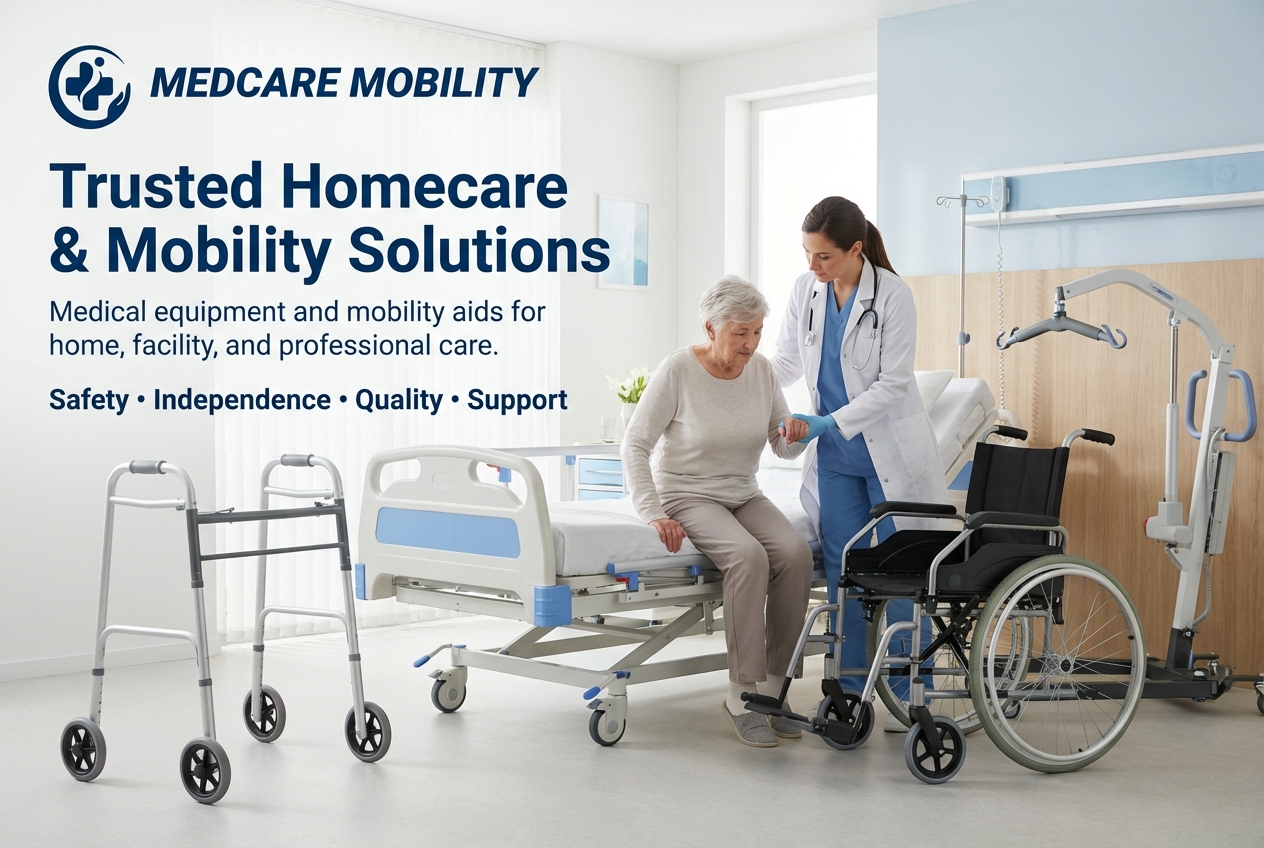 MEDCARE MOBILITY

Trusted Homecare & Mobility Solutions

Medical equipment and mobility aids for home, facility, and professional care.

Safety • Independence • Quality • Support